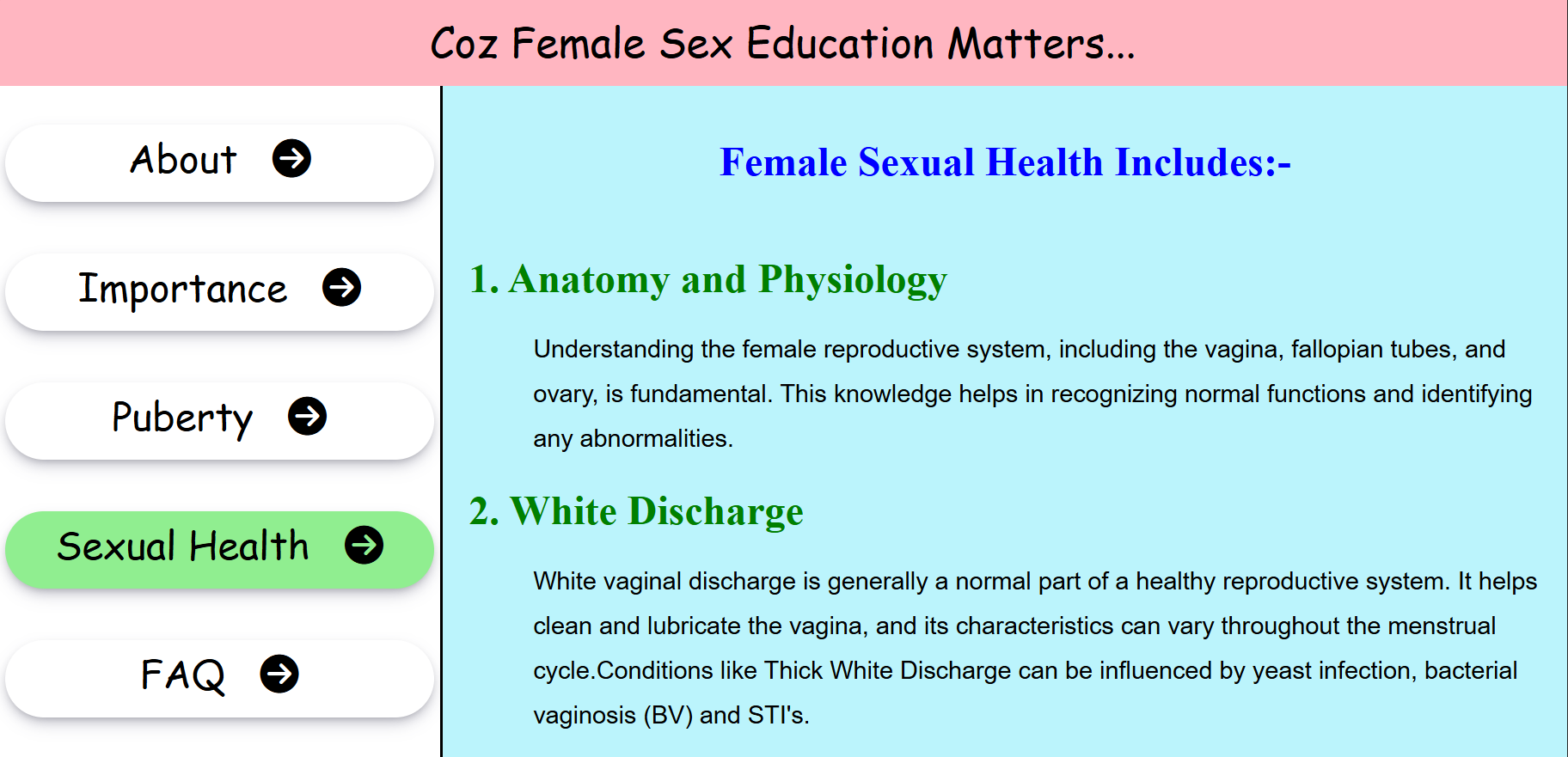 Coz Female Sex Education Matters...

About

Importance

Puberty

Sexual Health

FAQ

Female Sexual Health Includes:-

1. Anatomy and Physiology

Understanding the female reproductive system, including the vagina, fallopian tubes, and ovary, is fundamental. This knowledge helps in recognizing normal functions and identifying any abnormalities.

2. White Discharge

White vaginal discharge is generally a normal part of a healthy reproductive system. It helps clean and lubricate the vagina, and its characteristics can vary throughout the menstrual cycle.Conditions like Thick White Discharge can be influenced by yeast infection, bacterial vaginosis (BV) and STI's.